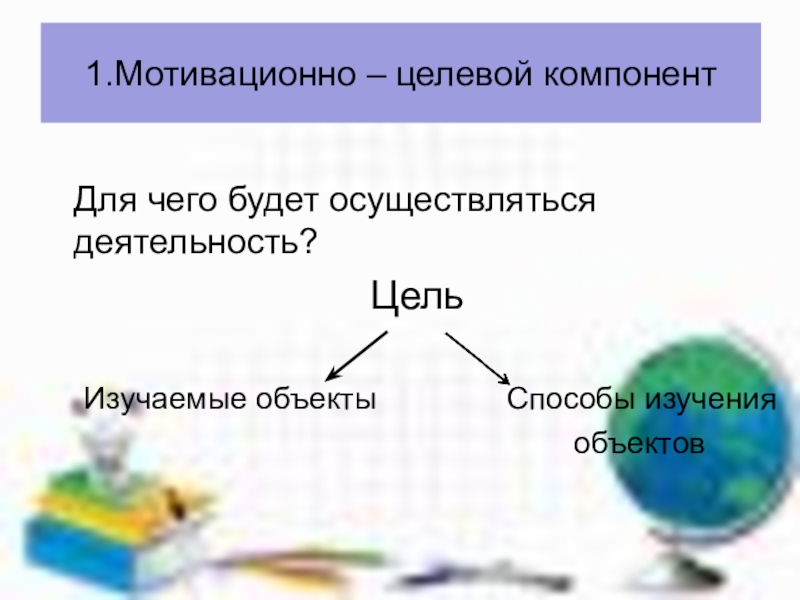 1.Мотивационно – целевой компонент

Для чего будет осуществляться деятельность?

Цель

Изучаемые объекты

Способы изучения объектов